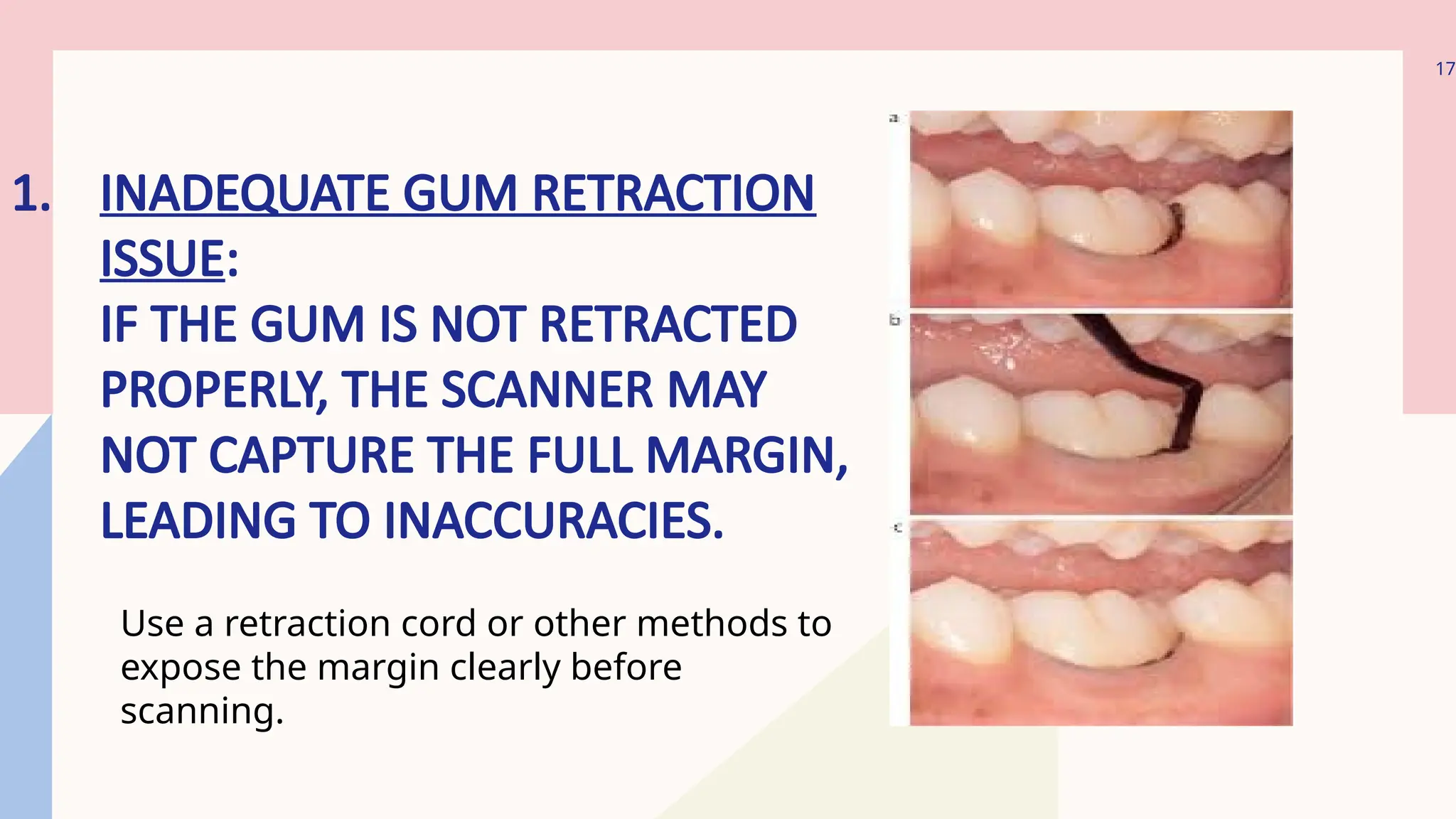 17

1. INADEQUATE GUM RETRACTION ISSUE:
IF THE GUM IS NOT RETRACTED PROPERLY, THE SCANNER MAY NOT CAPTURE THE FULL MARGIN, LEADING TO INACCURACIES.

Use a retraction cord or other methods to expose the margin clearly before scanning.

a

b

c